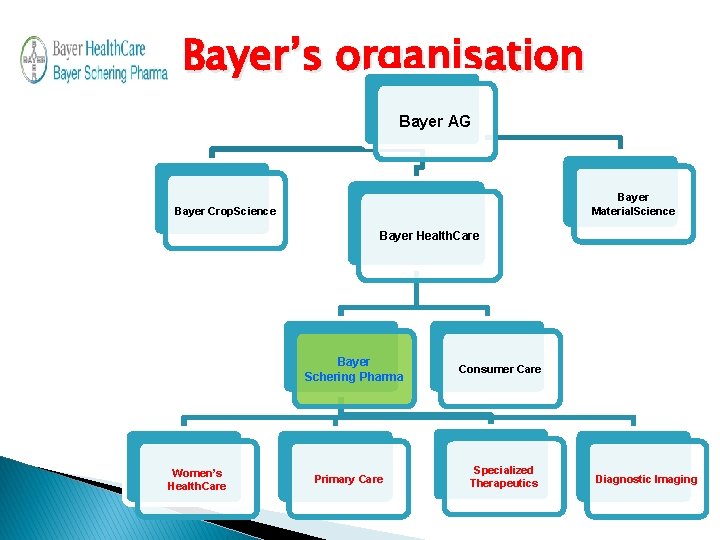 Bayer HealthCare
Bayer Schering Pharma

Bayer's organisation

Bayer AG

Bayer CropScience

Bayer HealthCare

Bayer MaterialScience

Bayer Schering Pharma

Consumer Care

Women's HealthCare

Primary Care

Specialized Therapeutics

Diagnostic Imaging